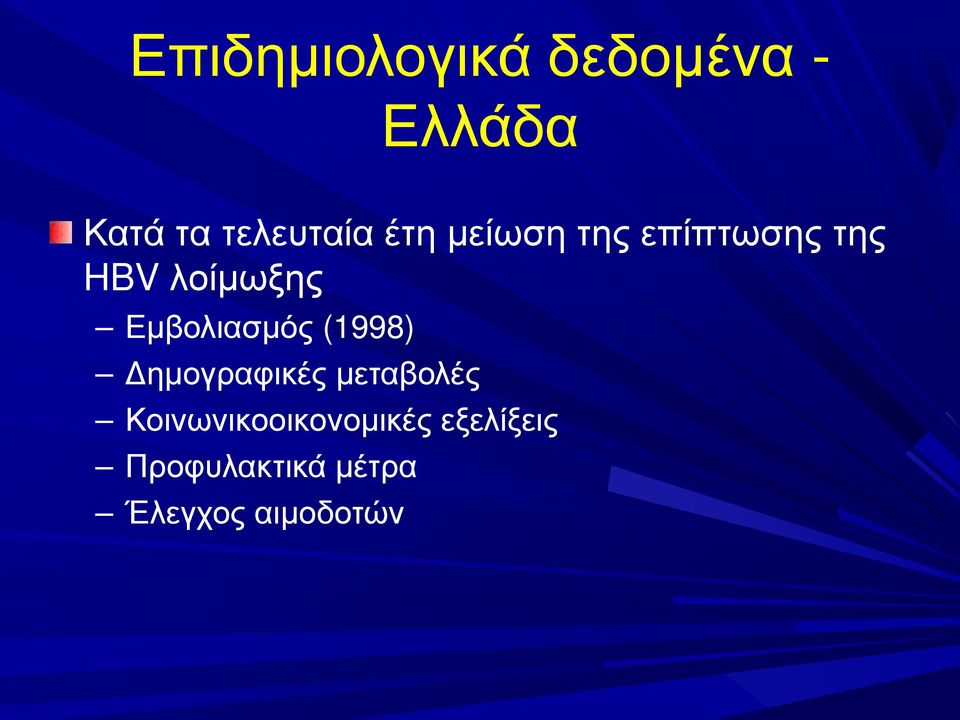 Επιδημιολογικά δεδομένα - Ελλάδα

Κατά τα τελευταία έτη μείωση της επίπτωσης της HBV λοίμωξης

– Εμβολιασμός (1998)
– Δημογραφικές μεταβολές
– Κοινωνικοοικονομικές εξελίξεις
– Προφυλακτικά μέτρα
– Έλεγχος αιμοδοτών